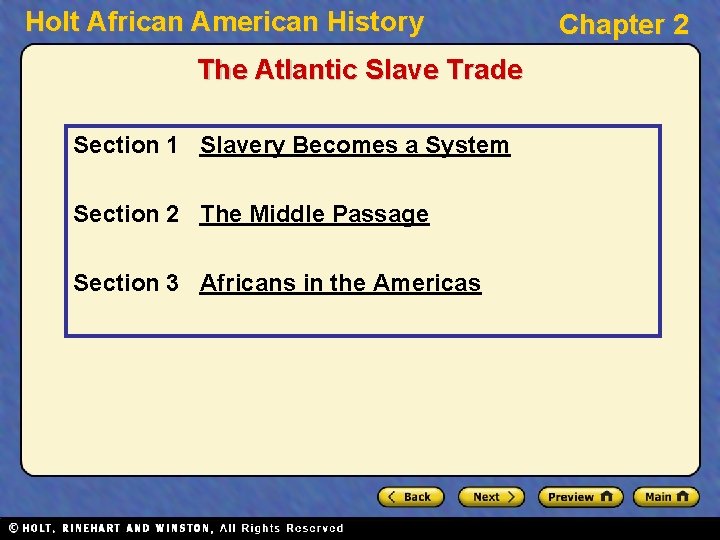 Holt African American History

Chapter 2

The Atlantic Slave Trade

Section 1 Slavery Becomes a System

Section 2 The Middle Passage

Section 3 Africans in the Americas

Back Next Preview Main

© HOLT, RINEHART AND WINSTON, All Rights Reserved